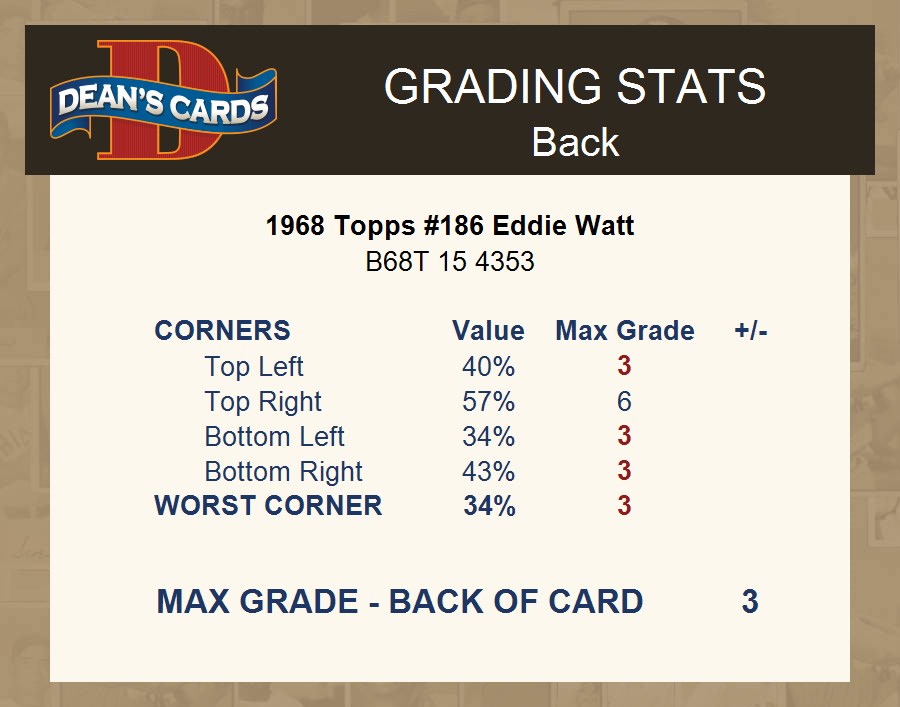 DEAN'S CARDS

GRADING STATS
Back

1968 Topps #186 Eddie Watt
B68T 15 4353

| CORNERS | Value | Max Grade | +/- |
|---|---|---|---|
| Top Left | 40% | 3 | |
| Top Right | 57% | 6 | |
| Bottom Left | 34% | 3 | |
| Bottom Right | 43% | 3 | |
| WORST CORNER | 34% | 3 | |

MAX GRADE - BACK OF CARD 3